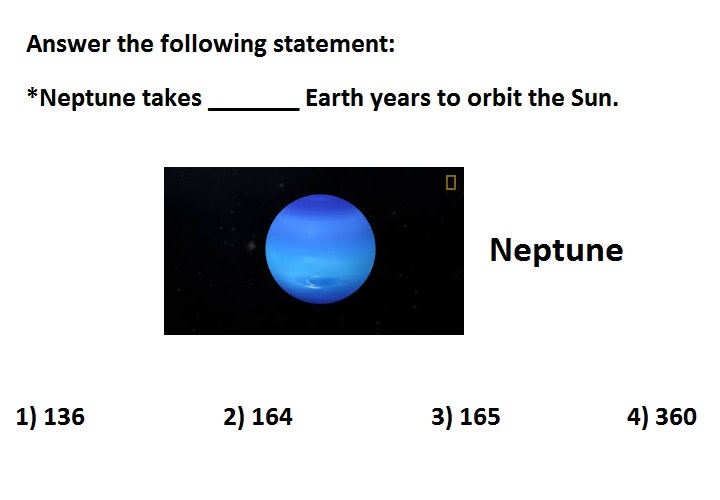 Answer the following statement:

*Neptune takes _______ Earth years to orbit the Sun.

Neptune

1) 136

2) 164

3) 165

4) 360